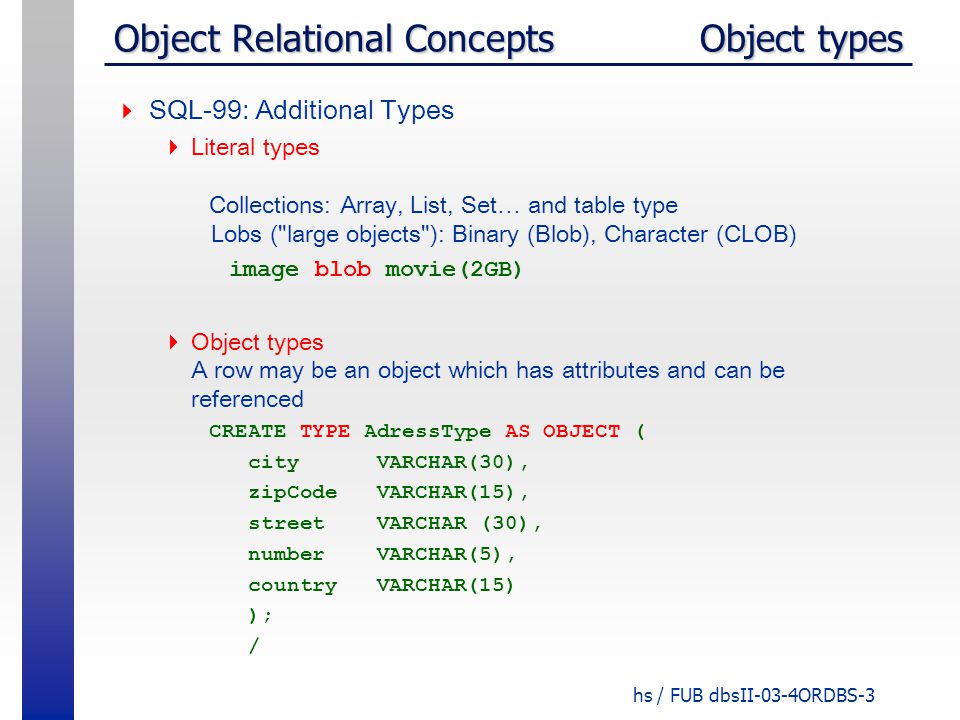 Object Relational Concepts Object types

SQL-99: Additional Types

Literal types

Collections: Array, List, Set… and table type
Lobs ("large objects"): Binary (Blob), Character (CLOB)
image blob movie(2GB)

Object types
A row may be an object which has attributes and can be referenced

CREATE TYPE AdressType AS OBJECT (
city VARCHAR(30),
zipCode VARCHAR(15),
street VARCHAR (30),
number VARCHAR(5),
country VARCHAR(15)
);
/

hs / FUB dbsII-03-4ORDBS-3